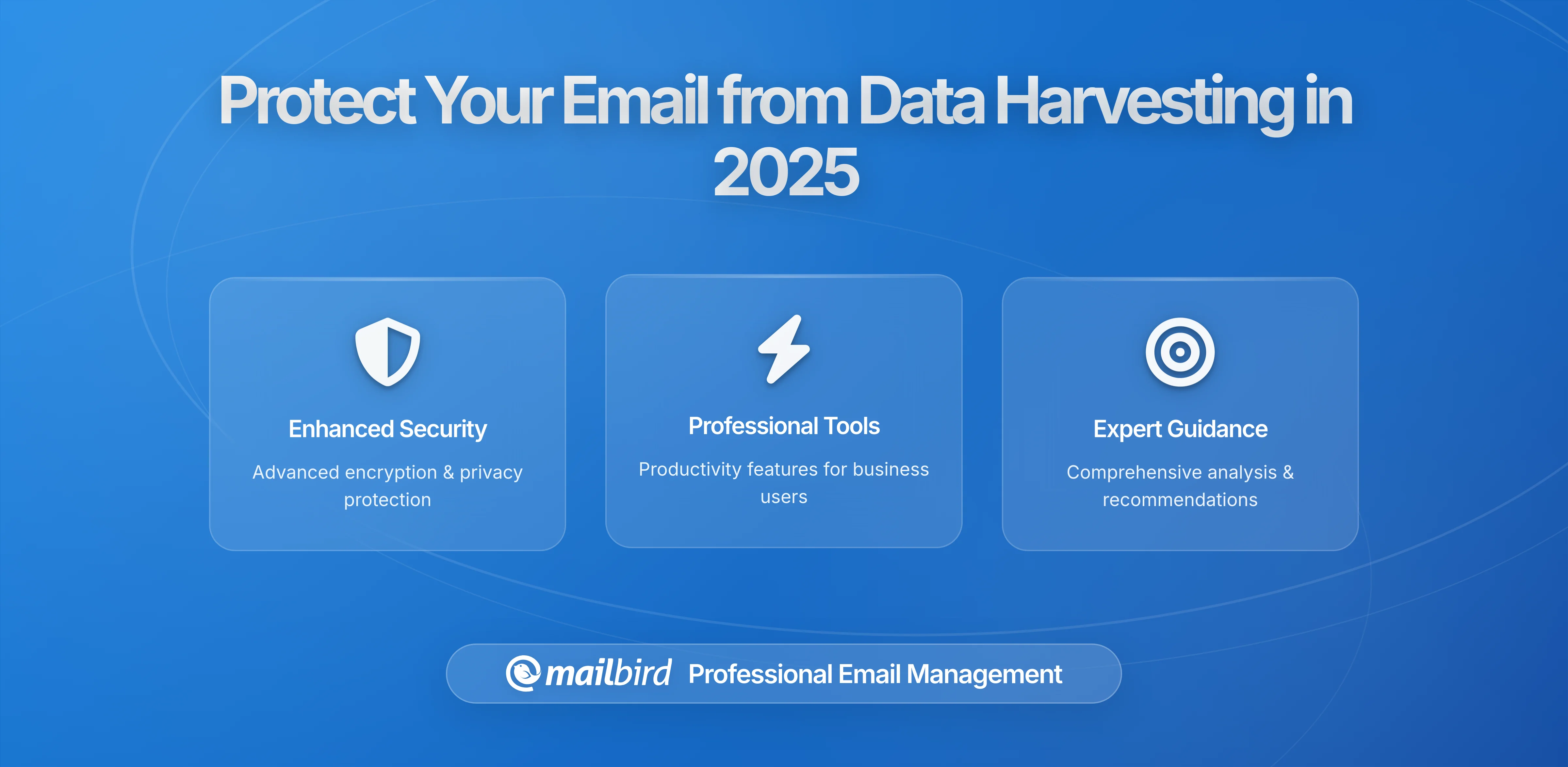 Protect Your Email from Data Harvesting in 2025

Enhanced Security

Advanced encryption & privacy protection

Professional Tools

Productivity features for business users

Expert Guidance

Comprehensive analysis & recommendations

mailbird Professional Email Management